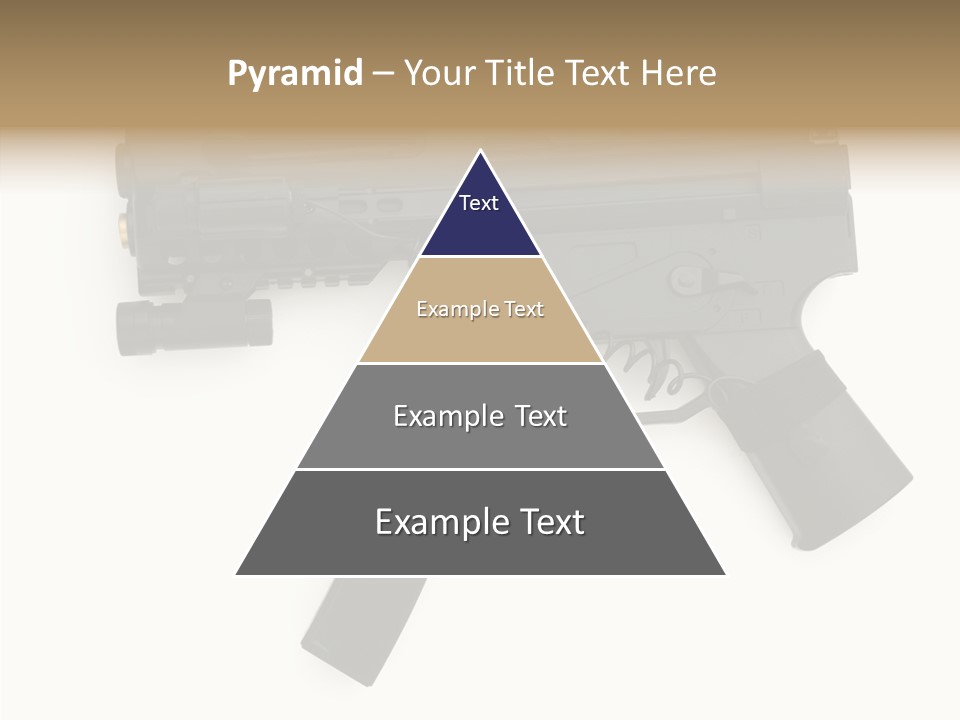 Pyramid – Your Title Text Here

Text

Example Text

Example Text

Example Text